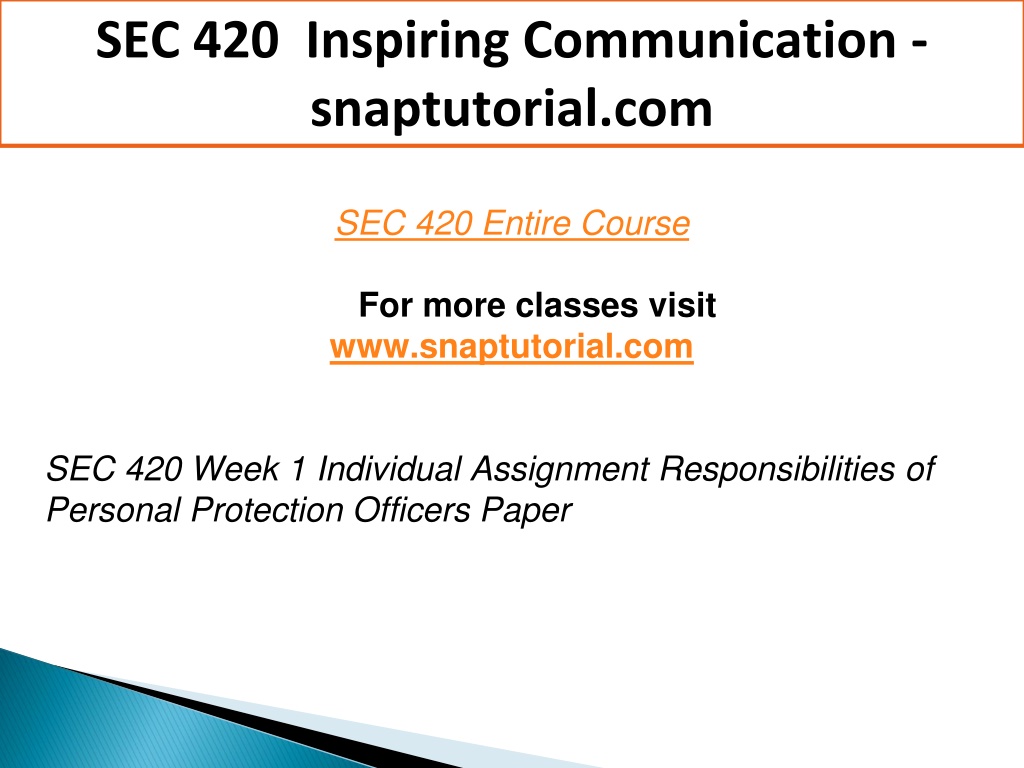 SEC 420 Inspiring Communication - snaptutorial.com

SEC 420 Entire Course

For more classes visit
www.snaptutorial.com

SEC 420 Week 1 Individual Assignment Responsibilities of Personal Protection Officers Paper